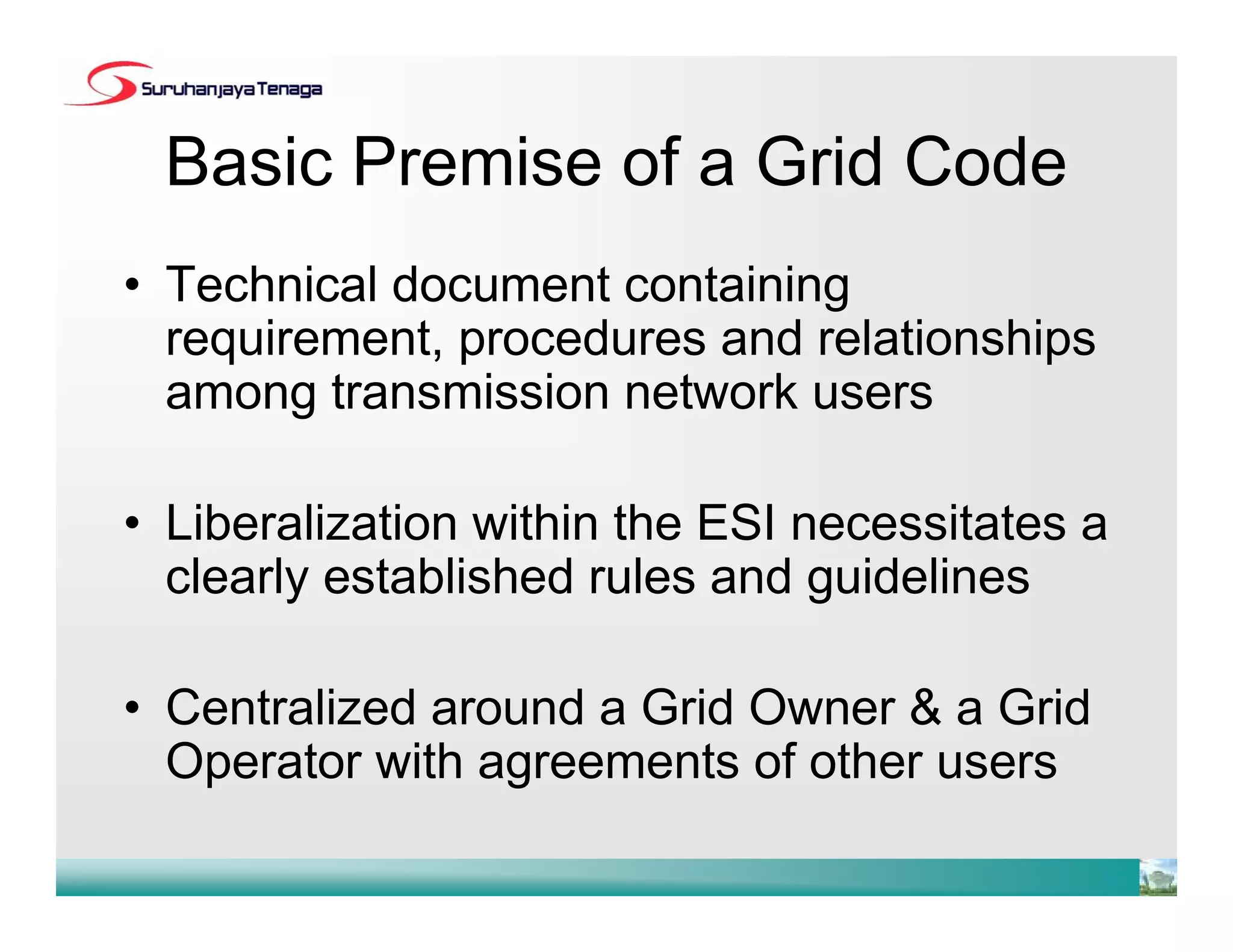 Suruhanjaya Tenaga

Basic Premise of a Grid Code

• Technical document containing requirement, procedures and relationships among transmission network users

• Liberalization within the ESI necessitates a clearly established rules and guidelines

• Centralized around a Grid Owner & a Grid Operator with agreements of other users